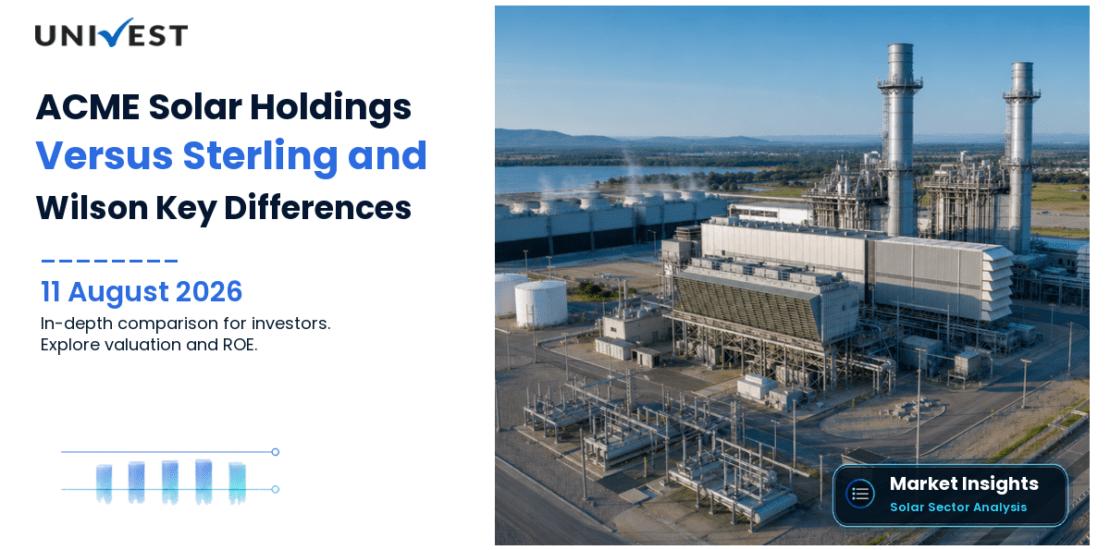 UNIVEST

ACME Solar Holdings Versus Sterling and Wilson Key Differences

11 August 2026

In-depth comparison for investors.
Explore valuation and ROE.

Market Insights
Solar Sector Analysis